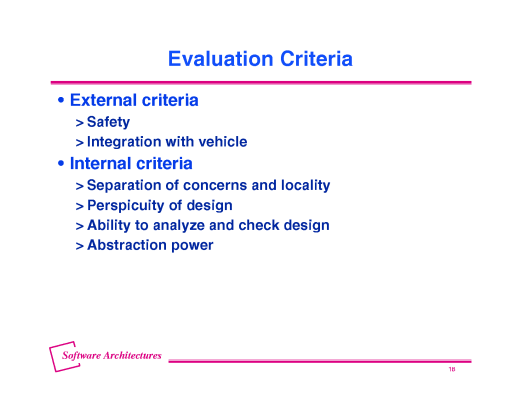 Evaluation Criteria

• External criteria
> Safety
> Integration with vehicle

• Internal criteria
> Separation of concerns and locality
> Perspicuity of design
> Ability to analyze and check design
> Abstraction power

Software Architectures

18